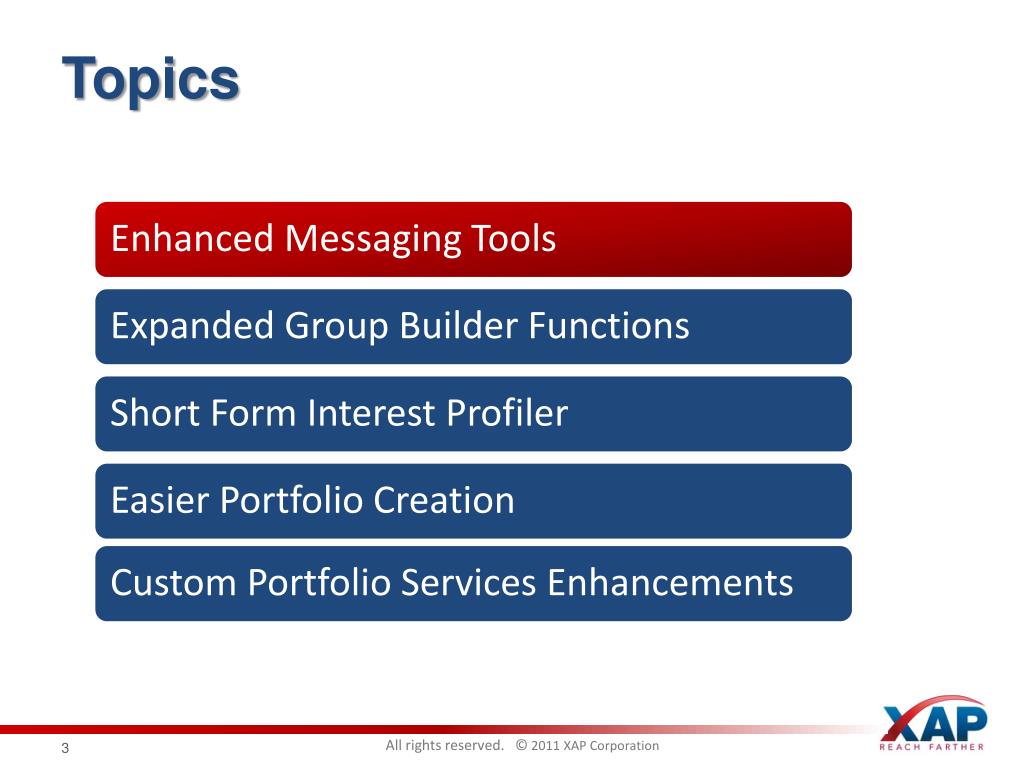 Topics

Enhanced Messaging Tools

Expanded Group Builder Functions

Short Form Interest Profiler

Easier Portfolio Creation

Custom Portfolio Services Enhancements

3

All rights reserved. © 2011 XAP Corporation

XAP
REACH FARTHER